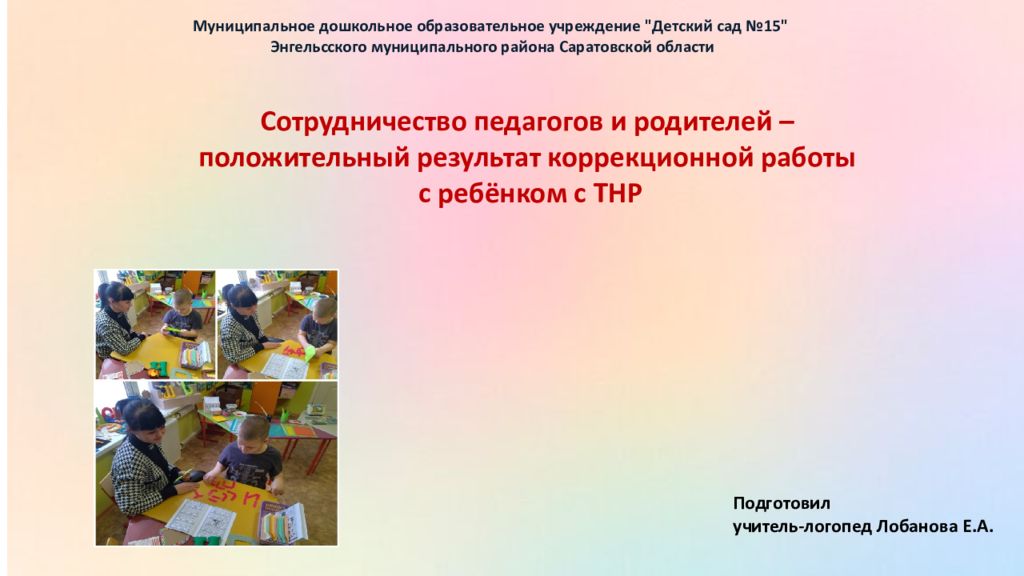 Муниципальное дошкольное образовательное учреждение "Детский сад №15"
Энгельсского муниципального района Саратовской области

Сотрудничество педагогов и родителей – положительный результат коррекционной работы с ребёнком с ТНР

Подготовил
учитель-логопед Лобанова Е.А.